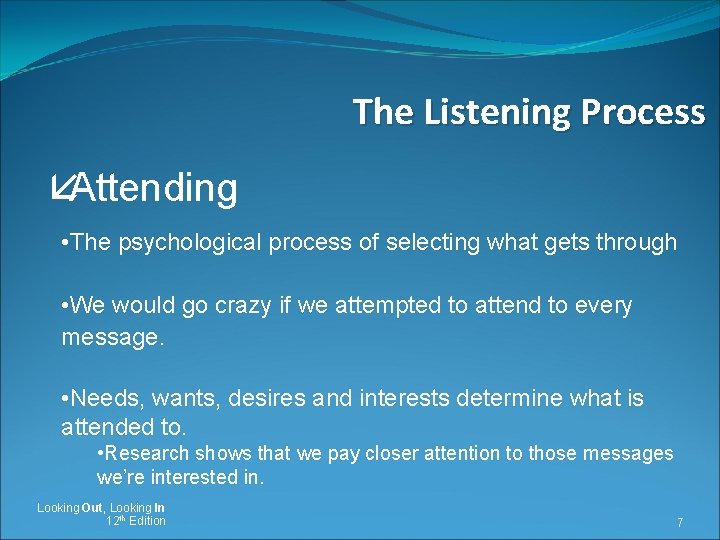 The Listening Process

⇙Attending

•The psychological process of selecting what gets through

•We would go crazy if we attempted to attend to every message.

•Needs, wants, desires and interests determine what is attended to.

•Research shows that we pay closer attention to those messages we're interested in.

Looking Out, Looking In
12th Edition

7